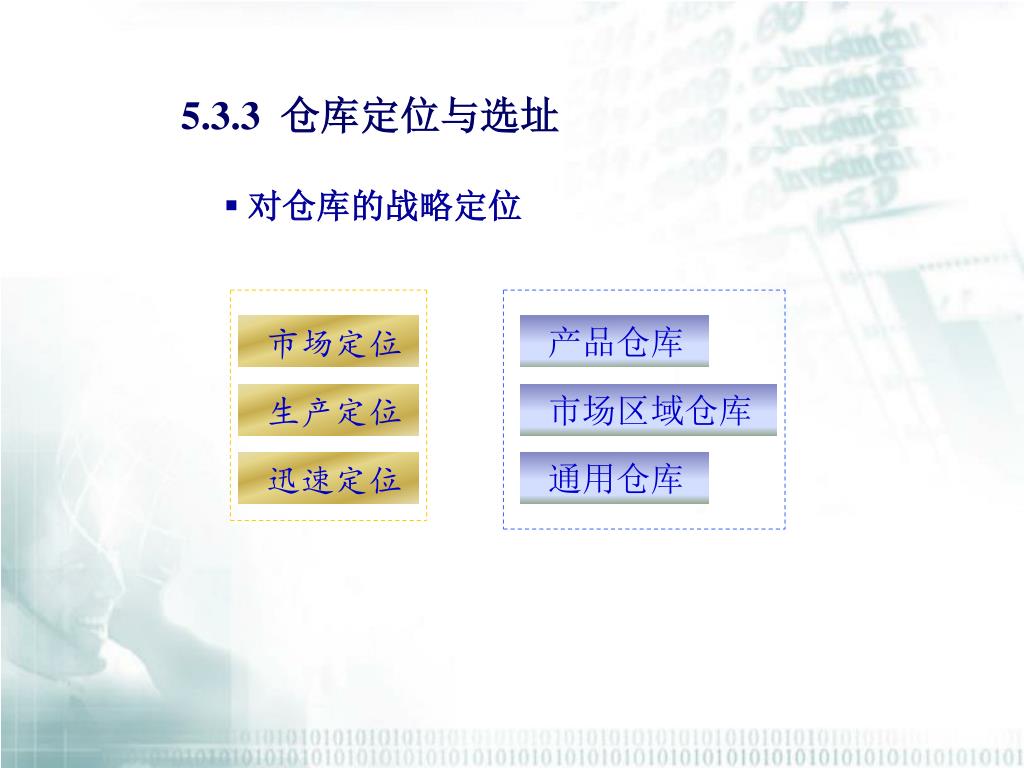 5.3.3 仓库定位与选址

▪ 对仓库的战略定位

市场定位

生产定位

迅速定位

产品仓库

市场区域仓库

通用仓库